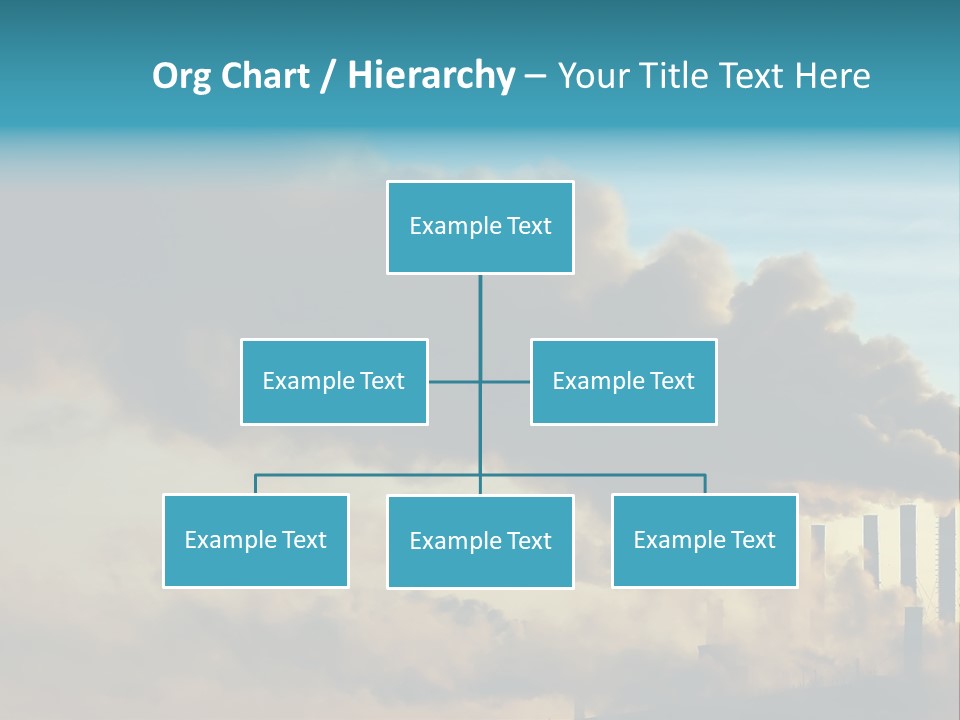 Org Chart / Hierarchy – Your Title Text Here

Example Text

Example Text

Example Text

Example Text

Example Text

Example Text